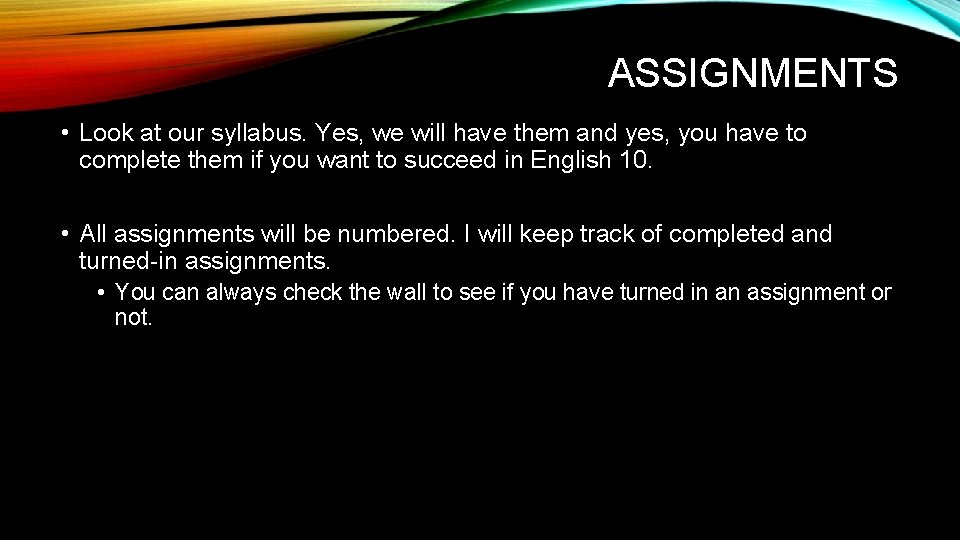 ASSIGNMENTS

• Look at our syllabus. Yes, we will have them and yes, you have to complete them if you want to succeed in English 10.

• All assignments will be numbered. I will keep track of completed and turned-in assignments.

• You can always check the wall to see if you have turned in an assignment or not.